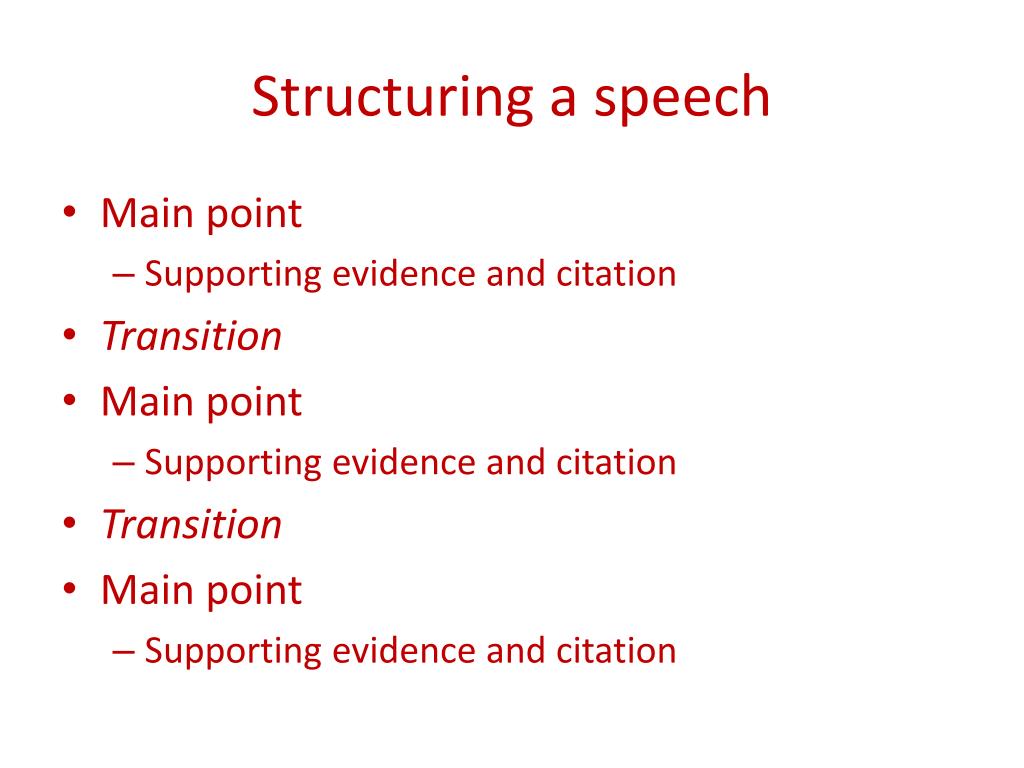 Structuring a speech

• Main point
  – Supporting evidence and citation
• Transition
• Main point
  – Supporting evidence and citation
• Transition
• Main point
  – Supporting evidence and citation